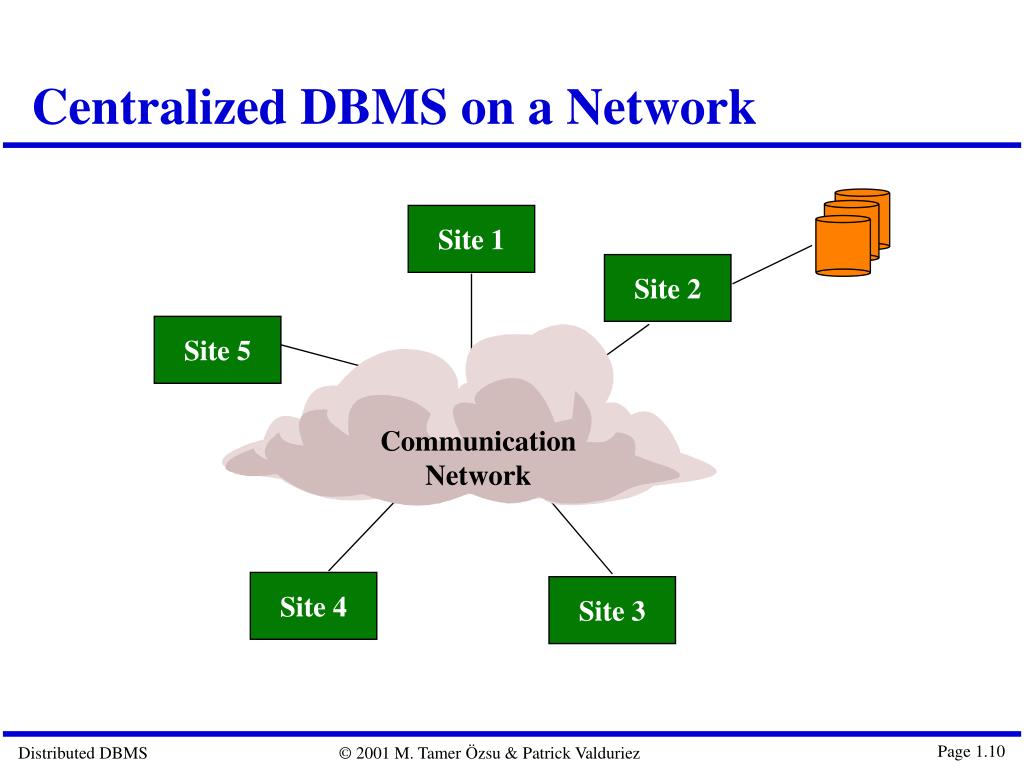 Centralized DBMS on a Network

Site 1

Site 2

Site 5

Communication Network

Site 4

Site 3

Distributed DBMS © 2001 M. Tamer Özsu & Patrick Valduriez Page 1.10